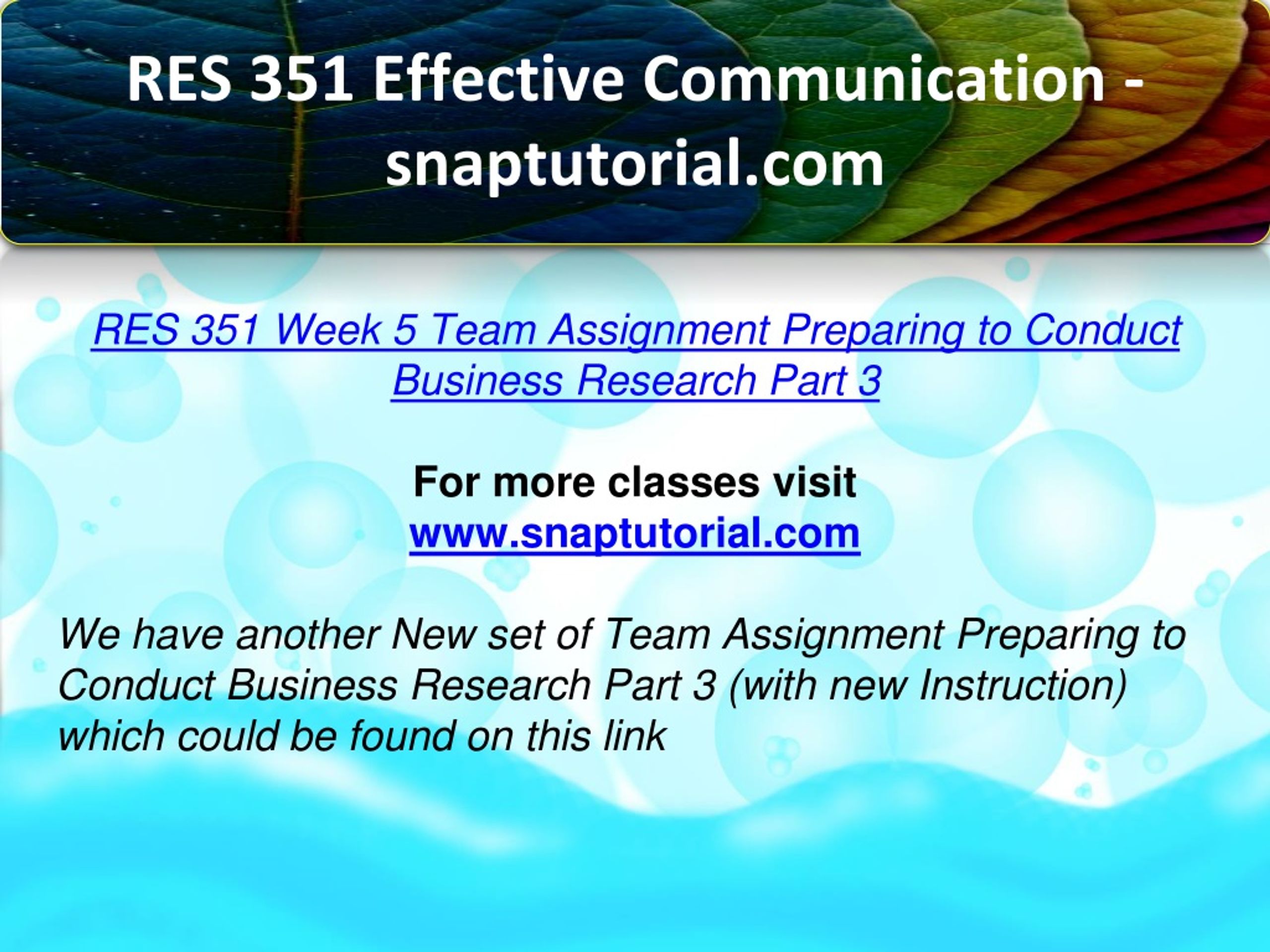 RES 351 Effective Communication - snaptutorial.com

RES 351 Week 5 Team Assignment Preparing to Conduct Business Research Part 3

For more classes visit
www.snaptutorial.com

We have another New set of Team Assignment Preparing to Conduct Business Research Part 3 (with new Instruction) which could be found on this link